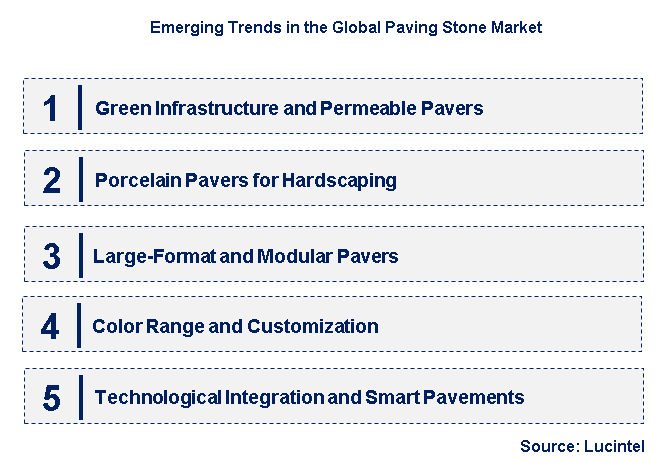 Emerging Trends in the Global Paving Stone Market

1 Green Infrastructure and Permeable Pavers

2 Porcelain Pavers for Hardscaping

3 Large-Format and Modular Pavers

4 Color Range and Customization

5 Technological Integration and Smart Pavements

Source: Lucintel